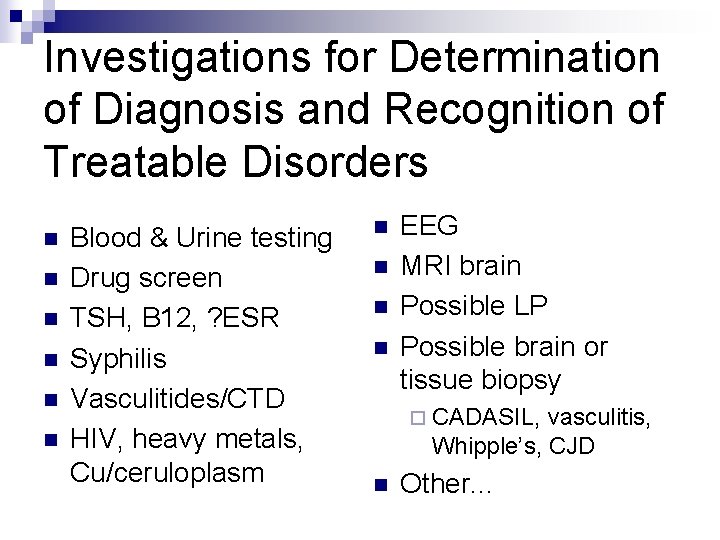 Investigations for Determination of Diagnosis and Recognition of Treatable Disorders

- Blood & Urine testing
- Drug screen
- TSH, B12, ?ESR
- Syphilis
- Vasculitides/CTD
- HIV, heavy metals, Cu/ceruloplasm

- EEG
- MRI brain
- Possible LP
- Possible brain or tissue biopsy
  - CADASIL, vasculitis, Whipple's, CJD
- Other...